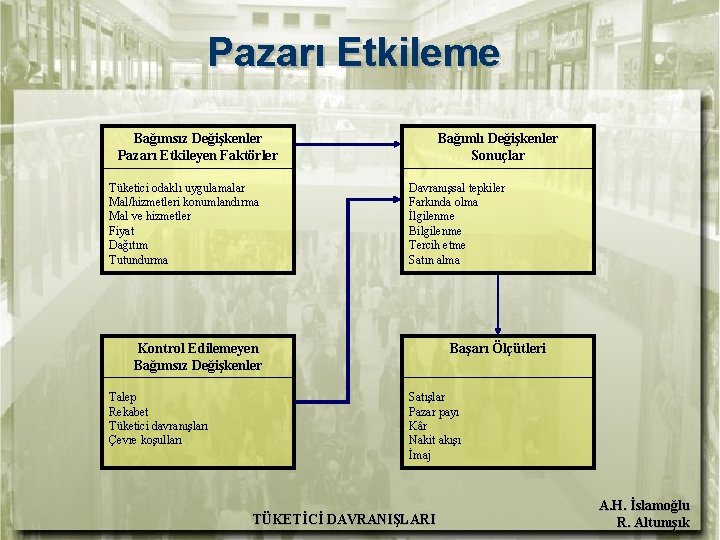 Pazarı Etkileme

Bağımsız Değişkenler
Pazarı Etkileyen Faktörler

Tüketici odaklı uygulamalar
Mal/hizmetleri konumlandırma
Mal ve hizmetler
Fiyat
Dağıtım
Tutundurma

Bağımlı Değişkenler
Sonuçlar

Davranışsal tepkiler
Farkında olma
İlgilenme
Bilgilenme
Tercih etme
Satın alma

Kontrol Edilemeyen
Bağımsız Değişkenler

Talep
Rekabet
Tüketici davranışları
Çevre koşulları

Başarı Ölçütleri

Satışlar
Pazar payı
Kâr
Nakit akışı
İmaj

TÜKETİCİ DAVRANIŞLARI

A.H. İslamoğlu
R. Altunışık